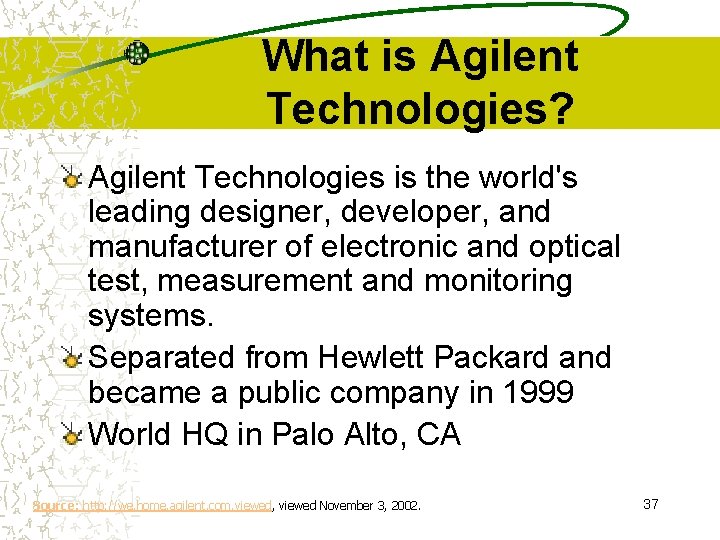 What is Agilent Technologies?

Agilent Technologies is the world's leading designer, developer, and manufacturer of electronic and optical test, measurement and monitoring systems.

Separated from Hewlett Packard and became a public company in 1999

World HQ in Palo Alto, CA

Source: http://we.home.agilent.com.viewed, viewed November 3, 2002.

37